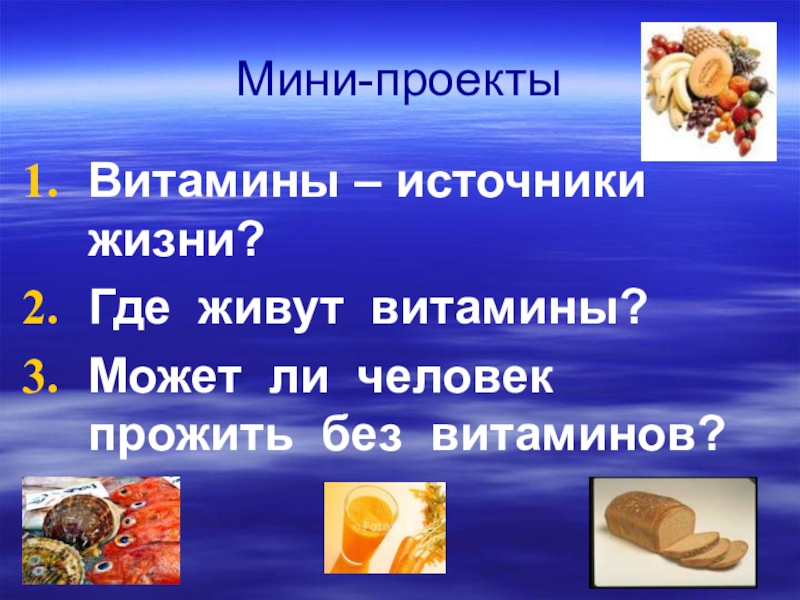 Мини-проекты

1. Витамины – источники жизни?
2. Где живут витамины?
3. Может ли человек прожить без витаминов?